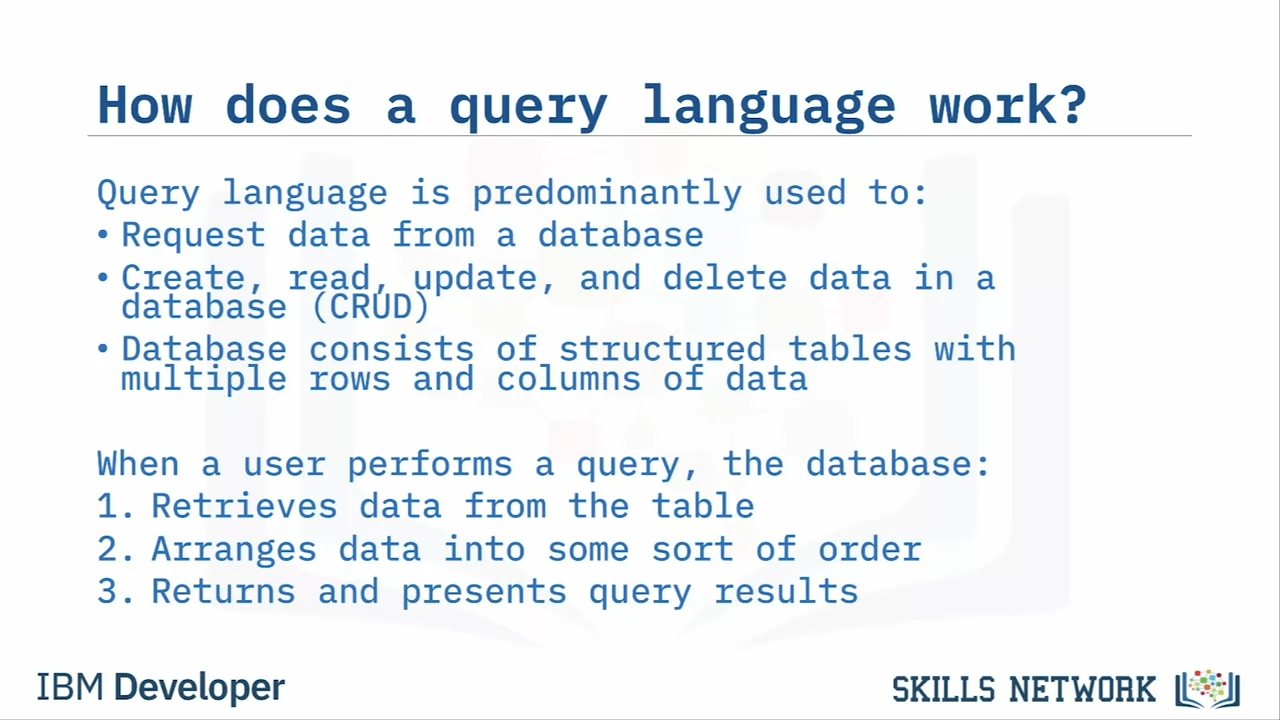 How does a query language work?

Query language is predominantly used to:
• Request data from a database
• Create, read, update, and delete data in a database (CRUD)
• Database consists of structured tables with multiple rows and columns of data

When a user performs a query, the database:
1. Retrieves data from the table
2. Arranges data into some sort of order
3. Returns and presents query results

IBM Developer

SKILLS NETWORK